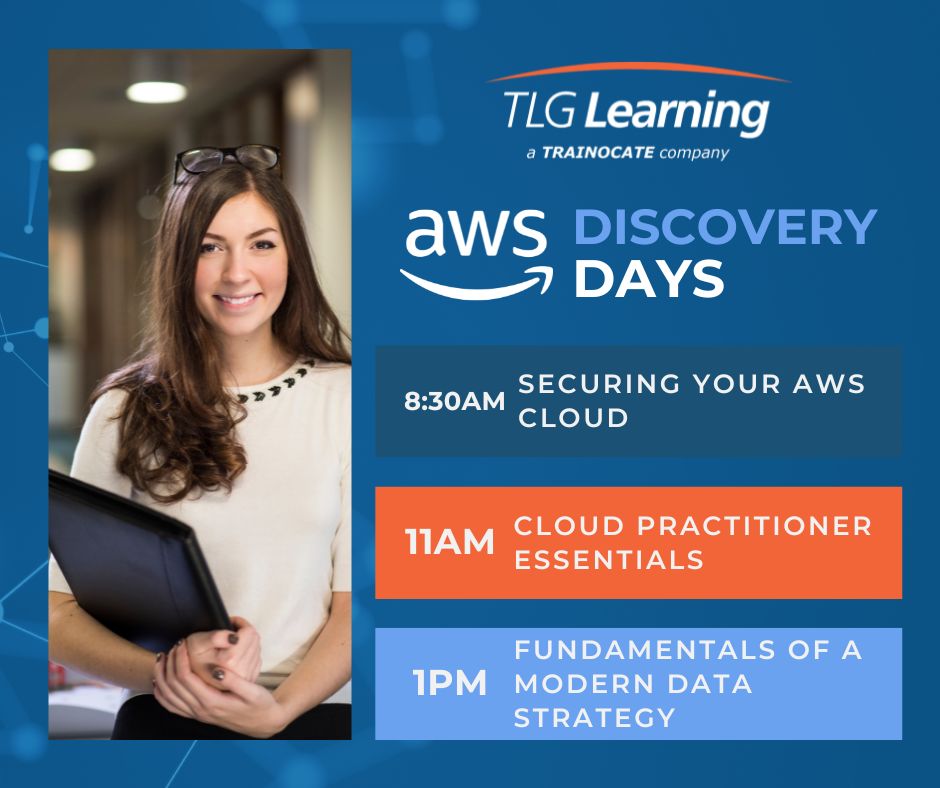 TLG Learning
a TRAINOCATE company

aws DISCOVERY DAYS

8:30AM SECURING YOUR AWS CLOUD

11AM CLOUD PRACTITIONER ESSENTIALS

1PM FUNDAMENTALS OF A MODERN DATA STRATEGY